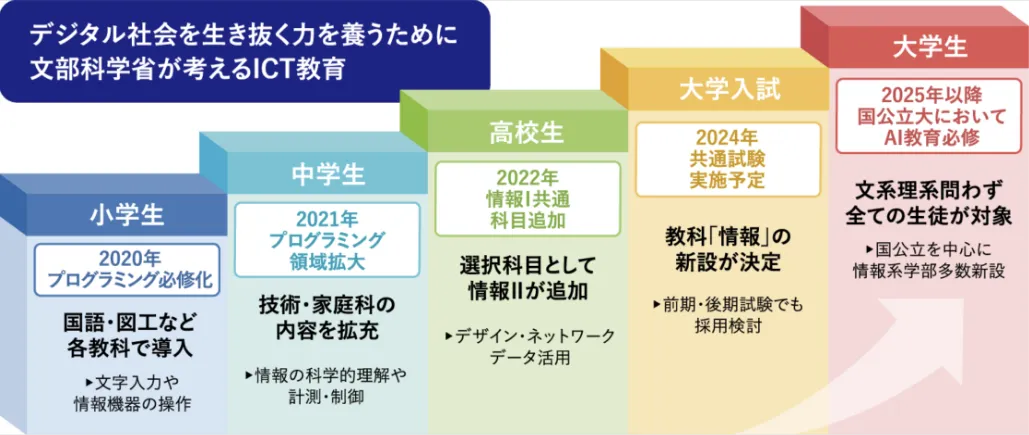 デジタル社会を生き抜く力を養うために
文部科学省が考えるICT教育

小学生

2020年
プログラミング必修化

国語・図工など
各教科で導入

▸文字入力や
情報機器の操作

中学生

2021年
プログラミング
領域拡大

技術・家庭科の
内容を拡充

▸情報の科学的理解や
計測・制御

高校生

2022年
情報Ⅰ共通
科目追加

選択科目として
情報Ⅱが追加

▸デザイン・ネットワーク
データ活用

大学入試

2024年
共通試験
実施予定

教科「情報」の
新設が決定

▸前期・後期試験でも
採用検討

大学生

2025年以降
国公立大において
AI教育必修

文系理系問わず
全ての生徒が対象

▸国公立を中心に
情報系学部多数新設